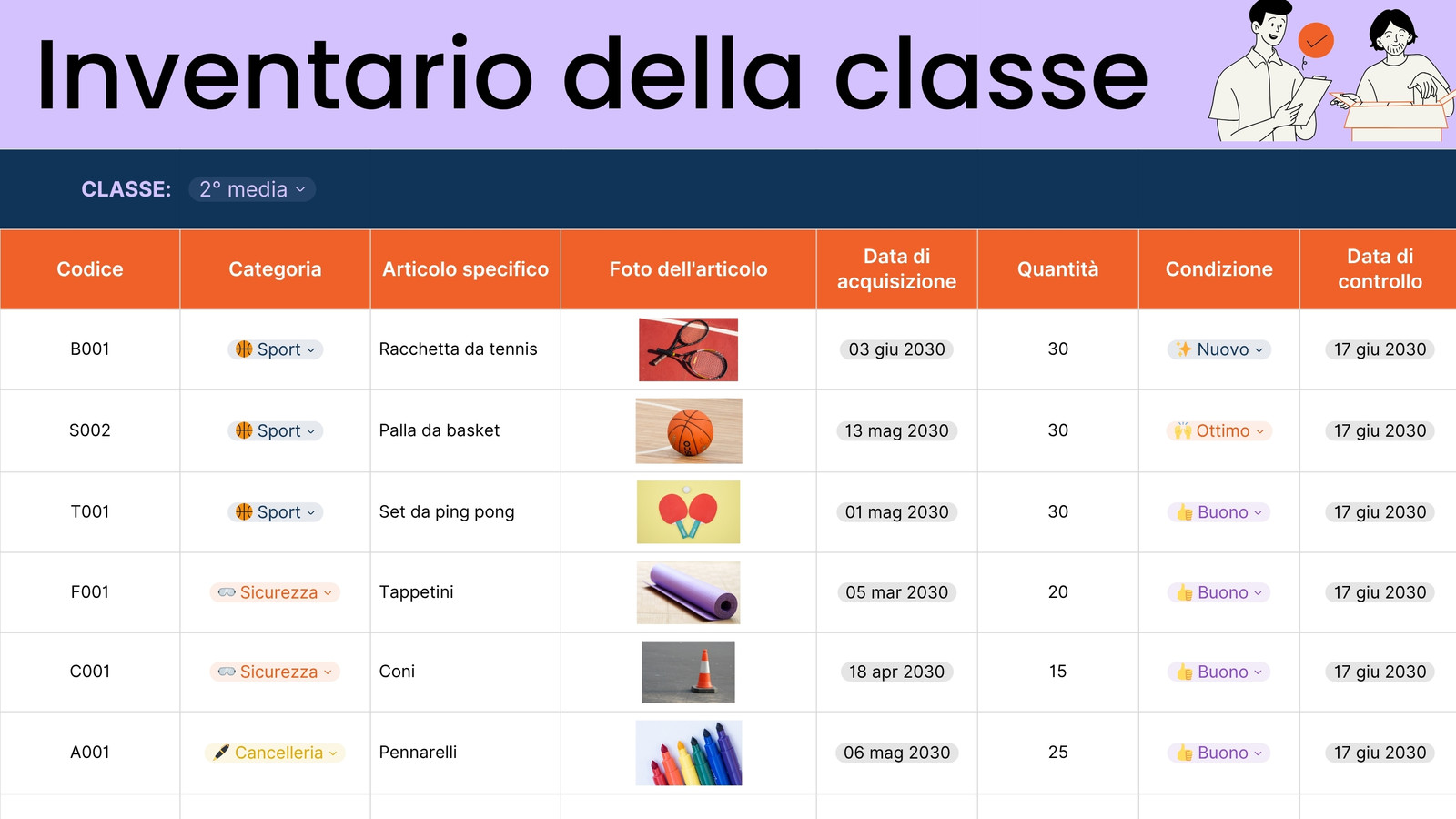 Inventario della classe

CLASSE: 2° media

| Codice | Categoria | Articolo specifico | Foto dell'articolo | Data di acquisizione | Quantità | Condizione | Data di controllo |
|---|---|---|---|---|---|---|---|
| B001 | Sport | Racchetta da tennis | | 03 giu 2030 | 30 | Nuovo | 17 giu 2030 |
| S002 | Sport | Palla da basket | | 13 mag 2030 | 30 | Ottimo | 17 giu 2030 |
| T001 | Sport | Set da ping pong | | 01 mag 2030 | 30 | Buono | 17 giu 2030 |
| F001 | Sicurezza | Tappetini | | 05 mar 2030 | 20 | Buono | 17 giu 2030 |
| C001 | Sicurezza | Coni | | 18 apr 2030 | 15 | Buono | 17 giu 2030 |
| A001 | Cancelleria | Pennarelli | | 06 mag 2030 | 25 | Buono | 17 giu 2030 |